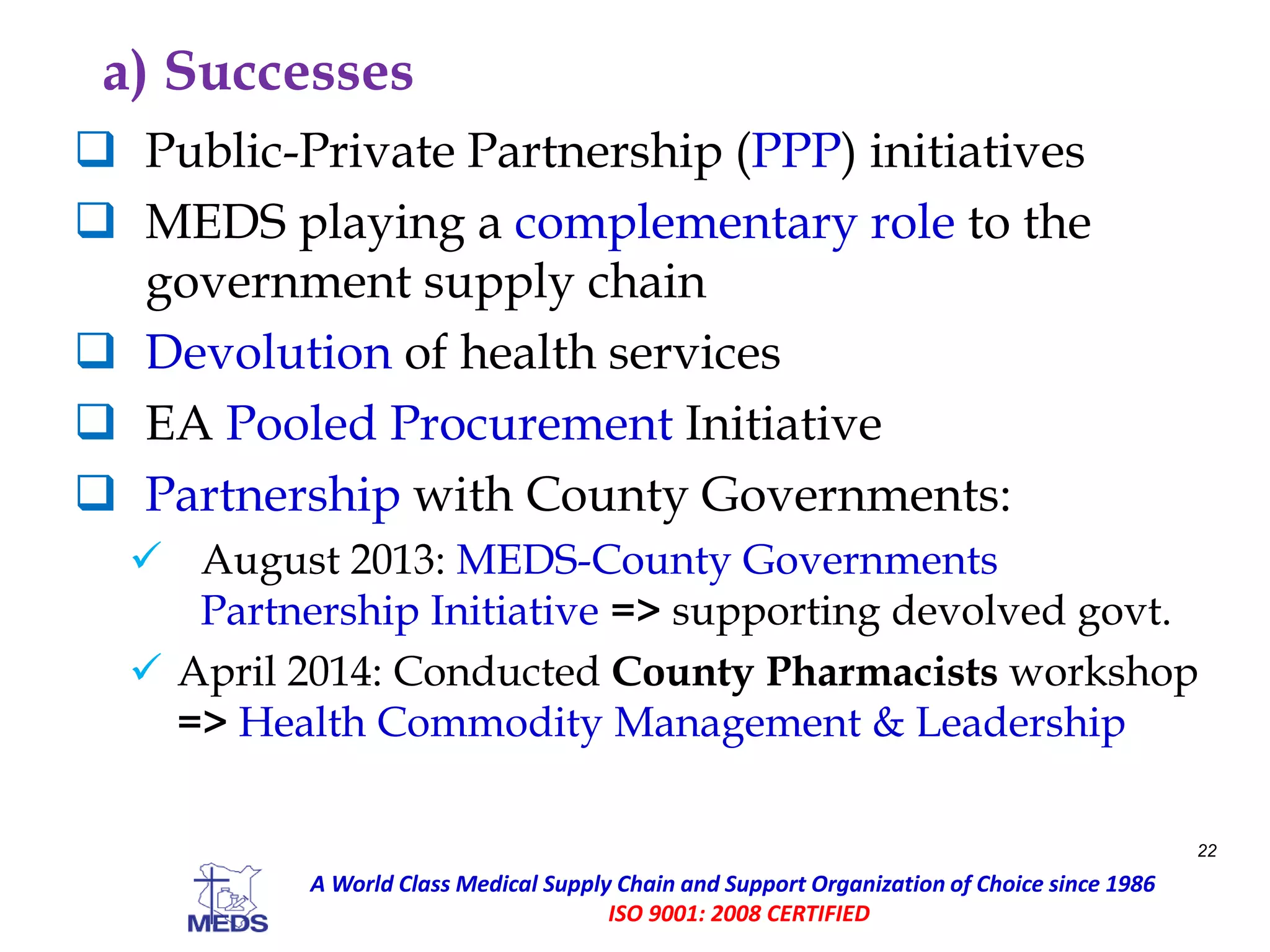 a) Successes

❑ Public-Private Partnership (PPP) initiatives

❑ MEDS playing a complementary role to the government supply chain

❑ Devolution of health services

❑ EA Pooled Procurement Initiative

❑ Partnership with County Governments:

✓ August 2013: MEDS-County Governments Partnership Initiative => supporting devolved govt.

✓ April 2014: Conducted County Pharmacists workshop => Health Commodity Management & Leadership

22

MEDS

A World Class Medical Supply Chain and Support Organization of Choice since 1986
ISO 9001: 2008 CERTIFIED